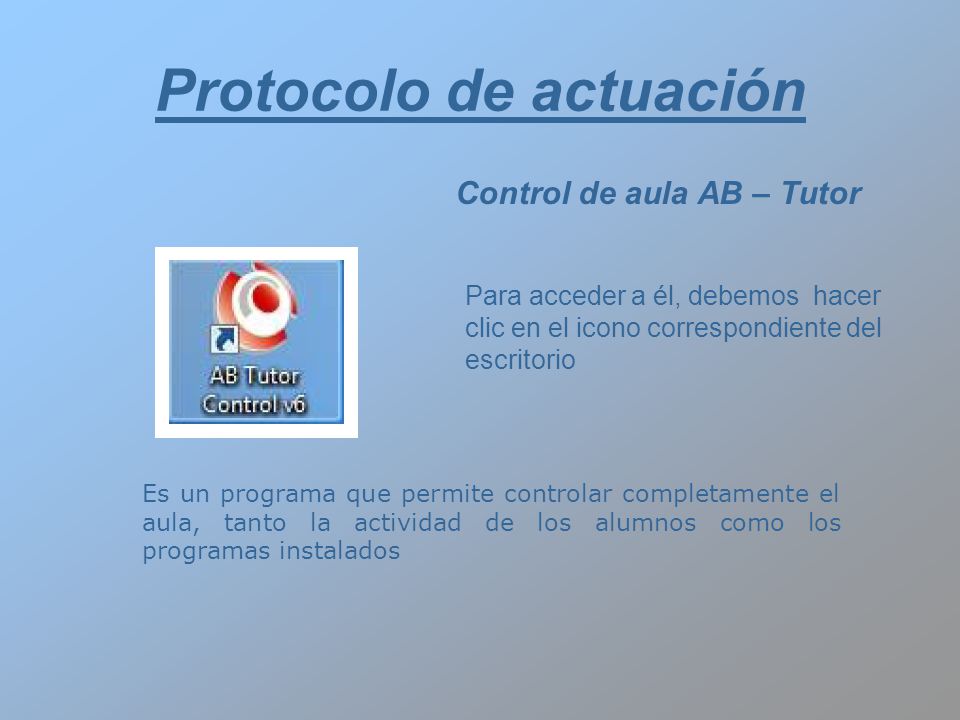 Protocolo de actuación

Control de aula AB – Tutor

AB Tutor Control v6

Para acceder a él, debemos hacer clic en el icono correspondiente del escritorio

Es un programa que permite controlar completamente el aula, tanto la actividad de los alumnos como los programas instalados